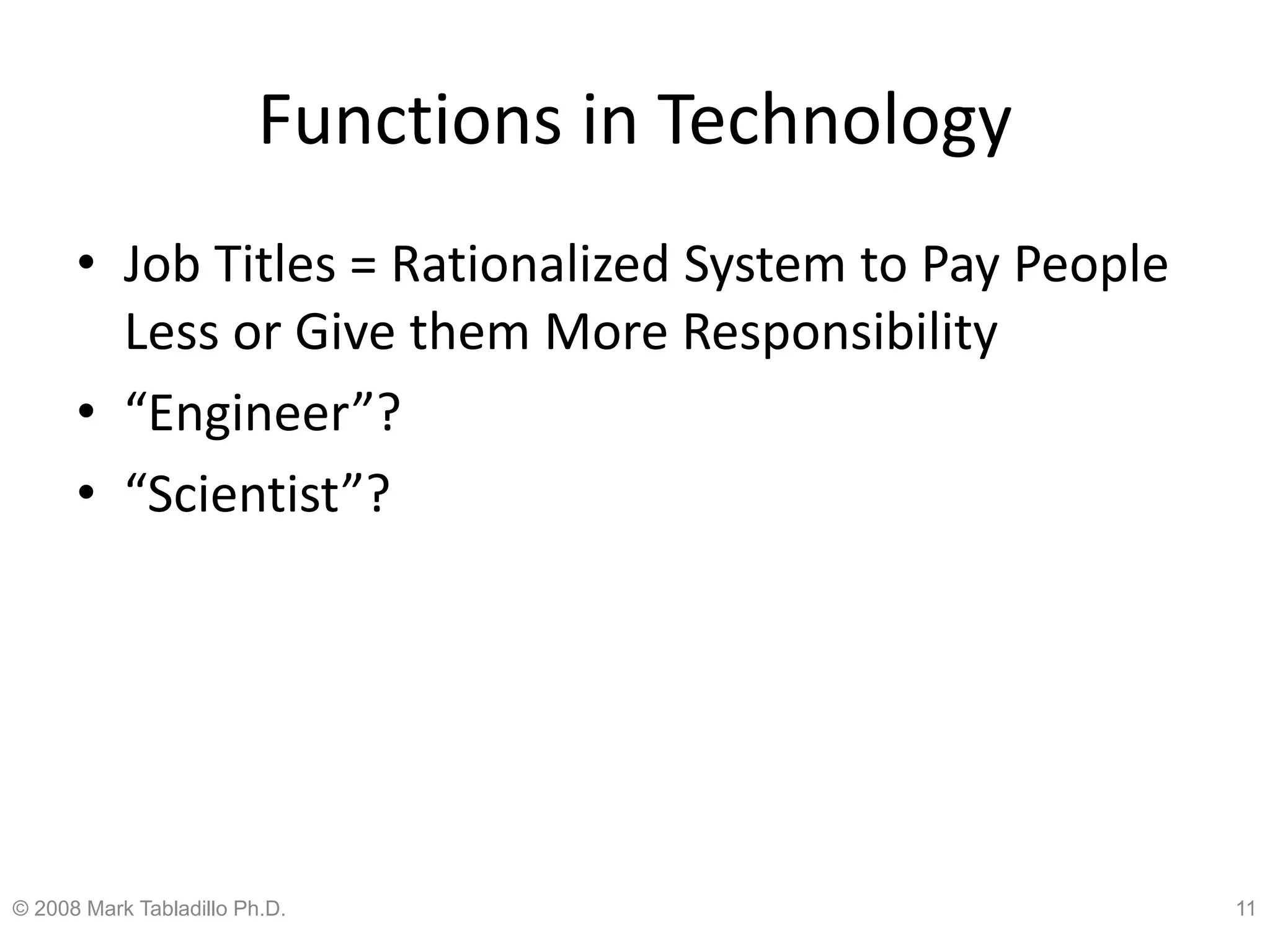 Functions in Technology

• Job Titles = Rationalized System to Pay People Less or Give them More Responsibility
• “Engineer”?
• “Scientist”?

© 2008 Mark Tabladillo Ph.D.

11